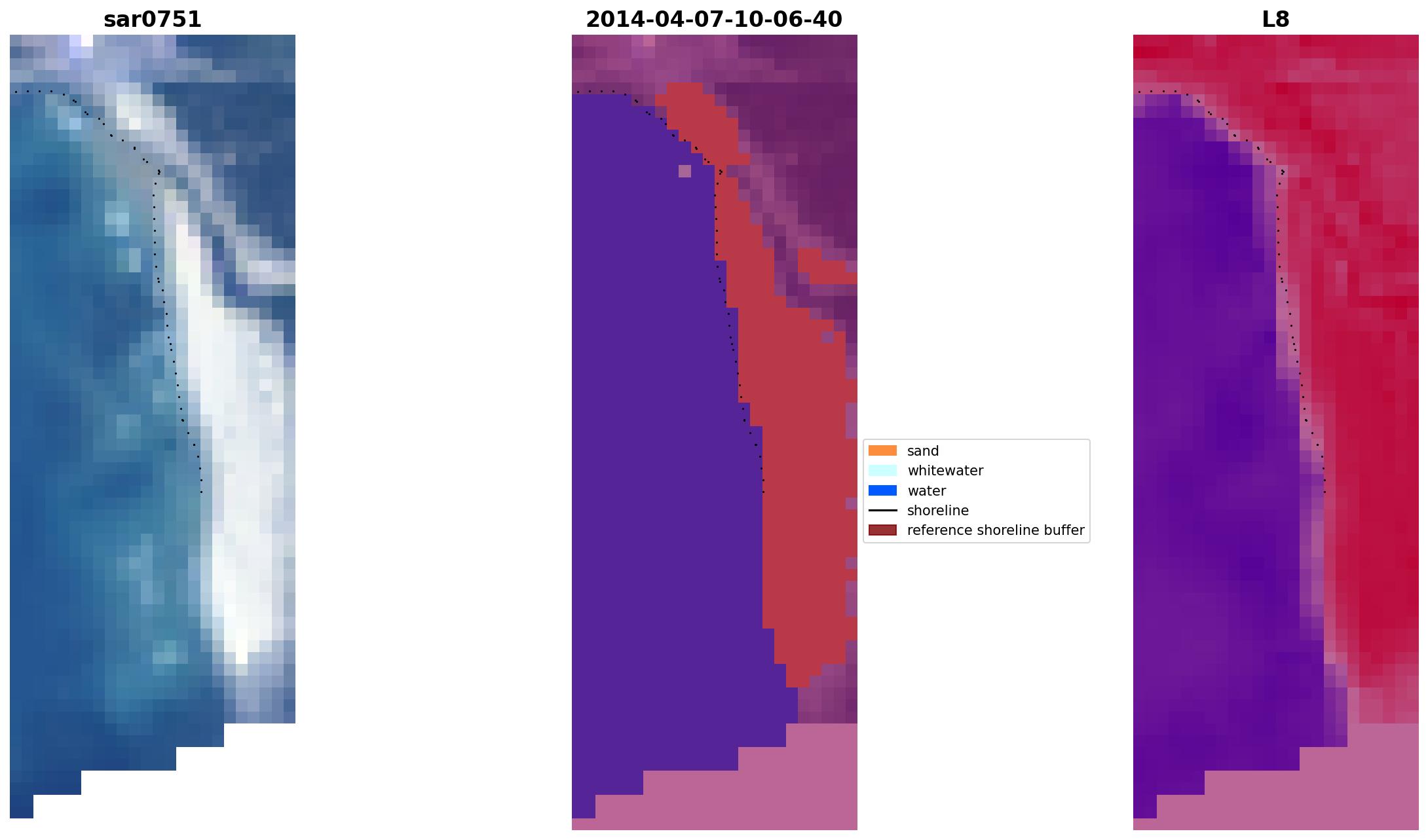 sar0751

2014-04-07-10-06-40

sand
whitewater
water
shoreline
reference shoreline buffer

L8